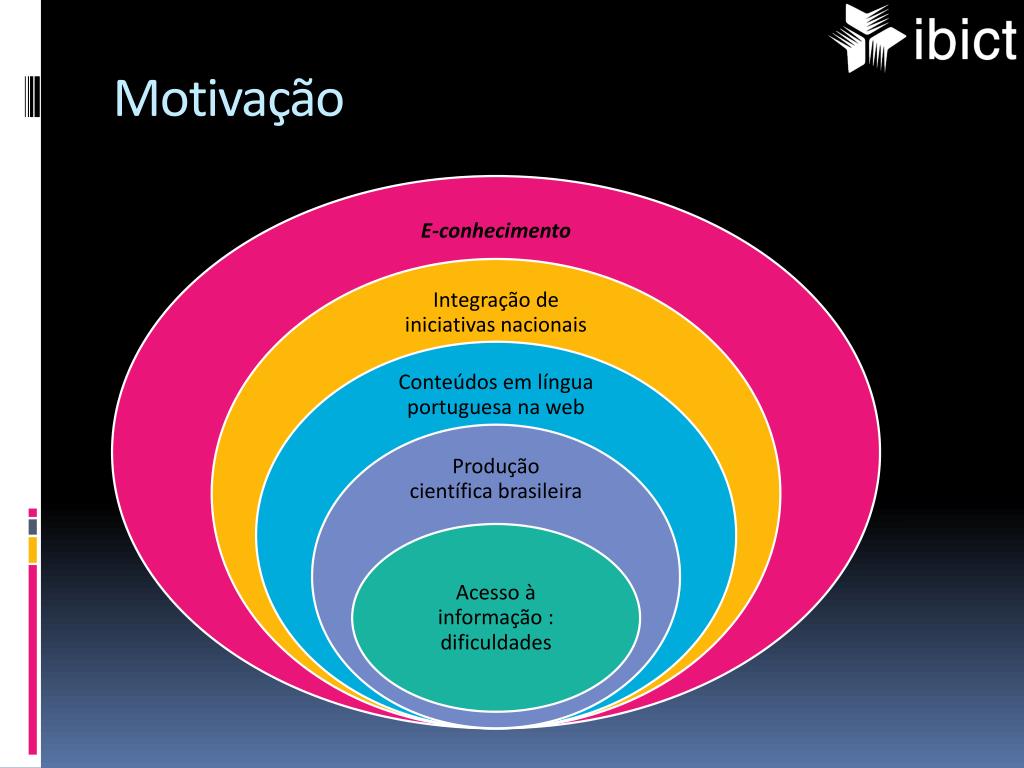 ibict

Motivação

E-conhecimento

Integração de iniciativas nacionais

Conteúdos em língua portuguesa na web

Produção científica brasileira

Acesso à informação : dificuldades